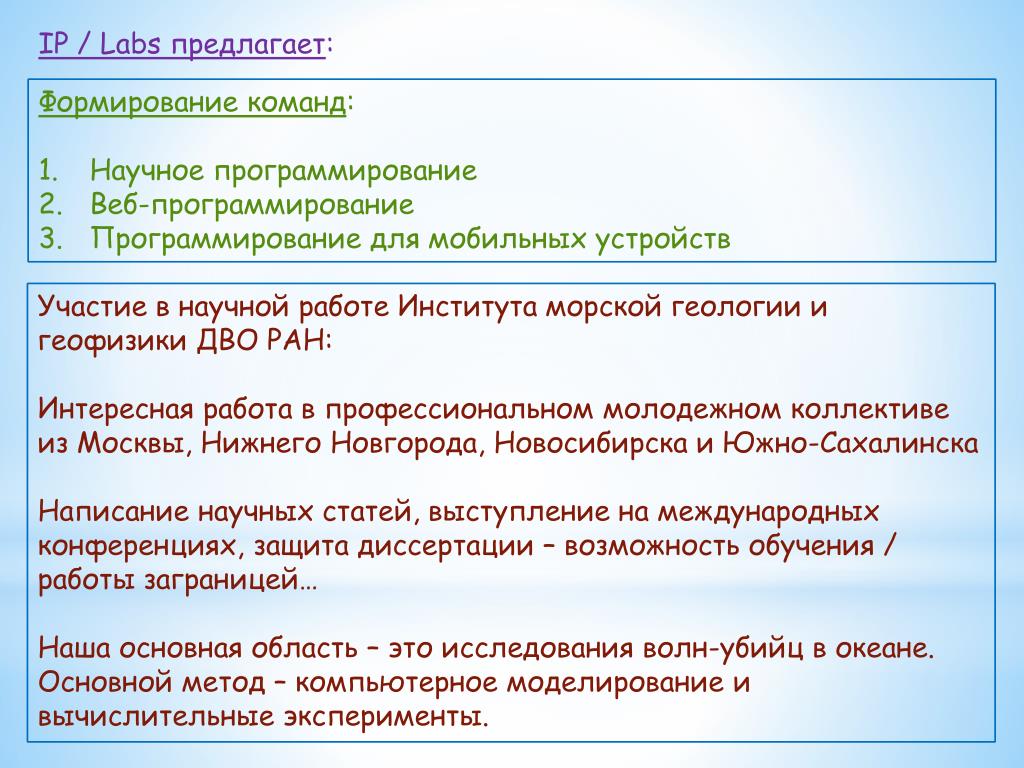 IP / Labs предлагает:

Формирование команд:

1. Научное программирование
2. Веб-программирование
3. Программирование для мобильных устройств

Участие в научной работе Института морской геологии и геофизики ДВО РАН:

Интересная работа в профессиональном молодежном коллективе из Москвы, Нижнего Новгорода, Новосибирска и Южно-Сахалинска

Написание научных статей, выступление на международных конференциях, защита диссертации – возможность обучения / работы заграницей…

Наша основная область – это исследования волн-убийц в океане. Основной метод – компьютерное моделирование и вычислительные эксперименты.